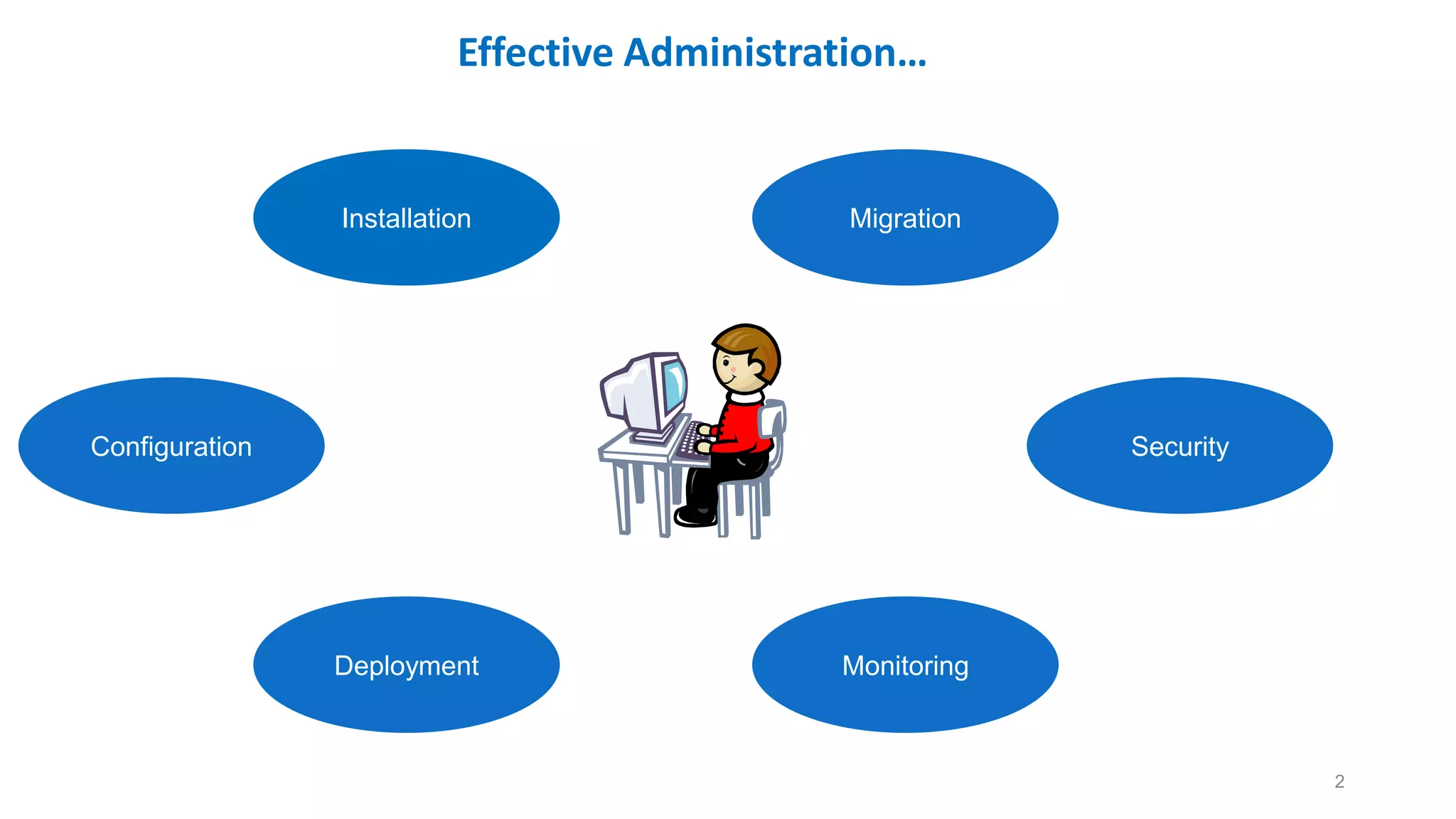 Effective Administration…

Installation

Migration

Configuration

Security

Deployment

Monitoring

2